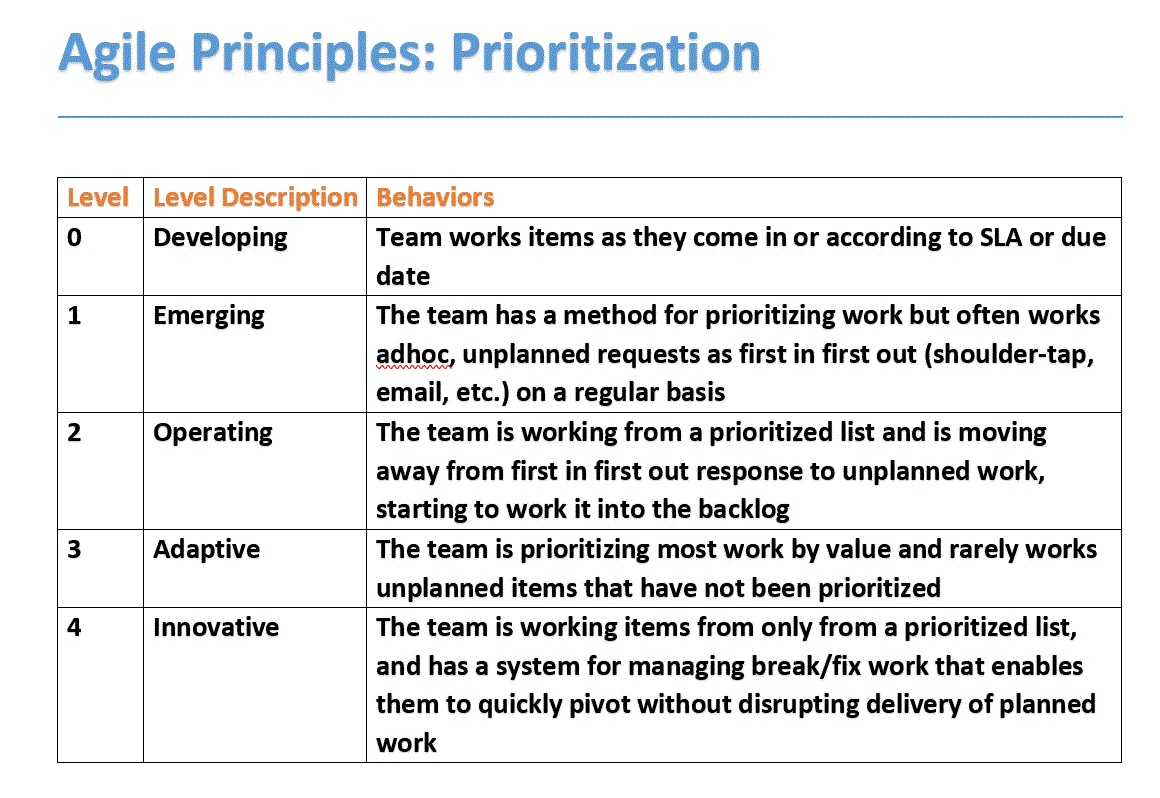 Agile Principles: Prioritization

| Level | Level Description | Behaviors |
|---|---|---|
| 0 | Developing | Team works items as they come in or according to SLA or due date |
| 1 | Emerging | The team has a method for prioritizing work but often works adhoc, unplanned requests as first in first out (shoulder-tap, email, etc.) on a regular basis |
| 2 | Operating | The team is working from a prioritized list and is moving away from first in first out response to unplanned work, starting to work it into the backlog |
| 3 | Adaptive | The team is prioritizing most work by value and rarely works unplanned items that have not been prioritized |
| 4 | Innovative | The team is working items from only from a prioritized list, and has a system for managing break/fix work that enables them to quickly pivot without disrupting delivery of planned work |